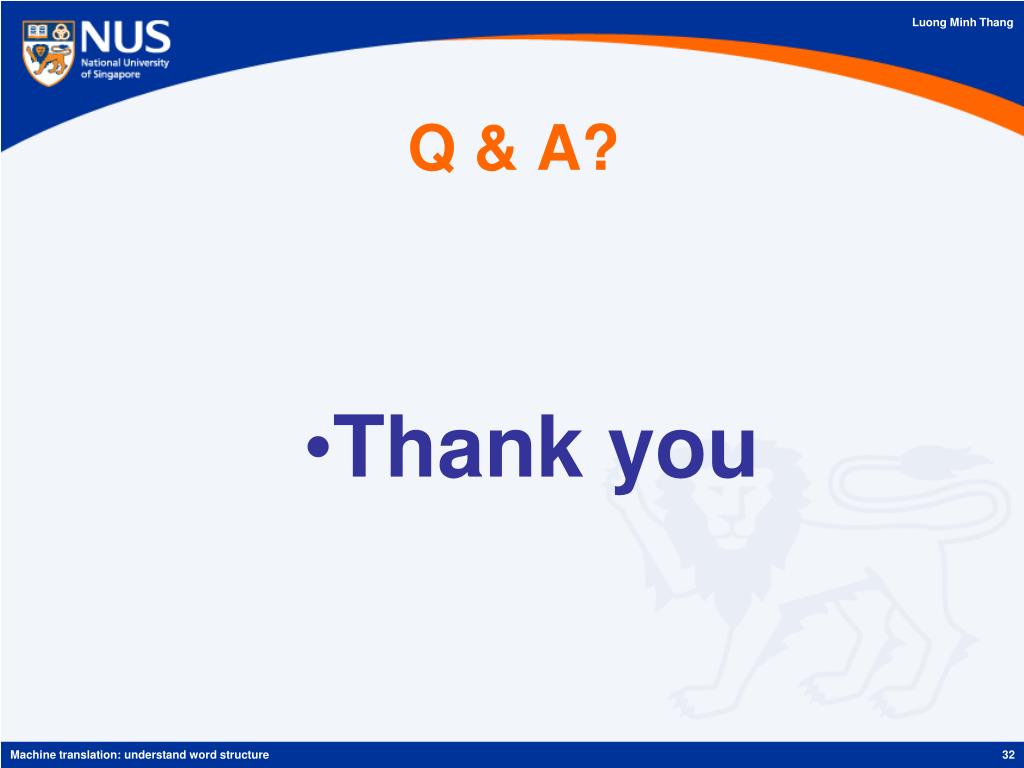 NUS
National University of Singapore

Luong Minh Thang

Q & A?

•Thank you

Machine translation: understand word structure

32